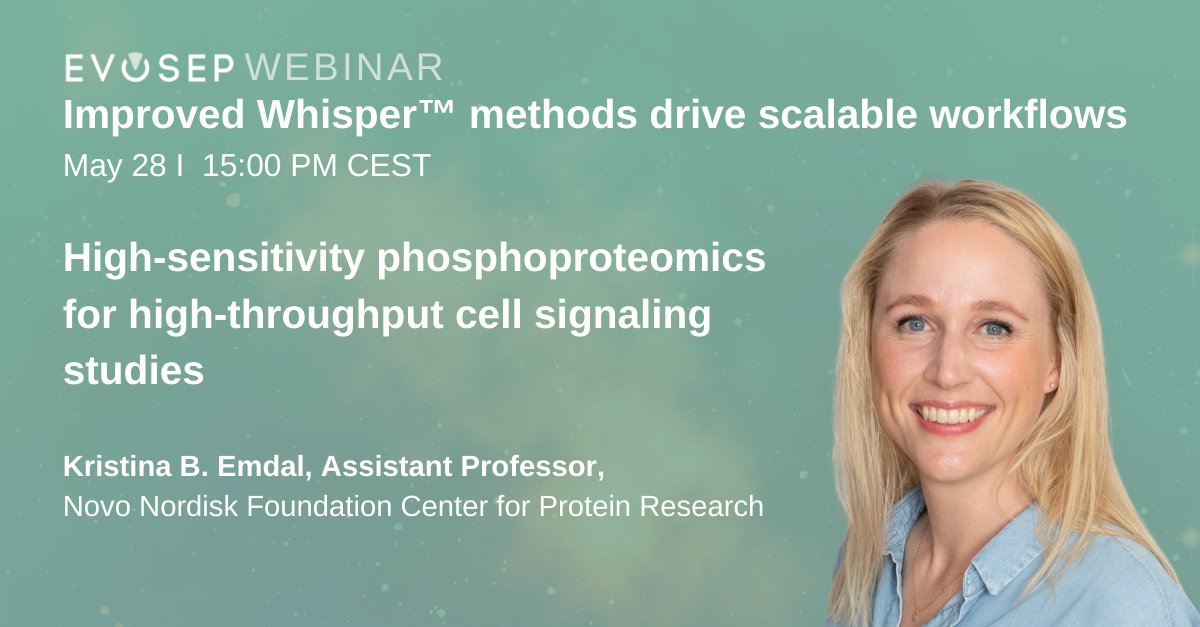 EVOSEP WEBINAR
Improved Whisper™ methods drive scalable workflows
May 28 I 15:00 PM CEST

High-sensitivity phosphoproteomics for high-throughput cell signaling studies

Kristina B. Emdal, Assistant Professor,
Novo Nordisk Foundation Center for Protein Research